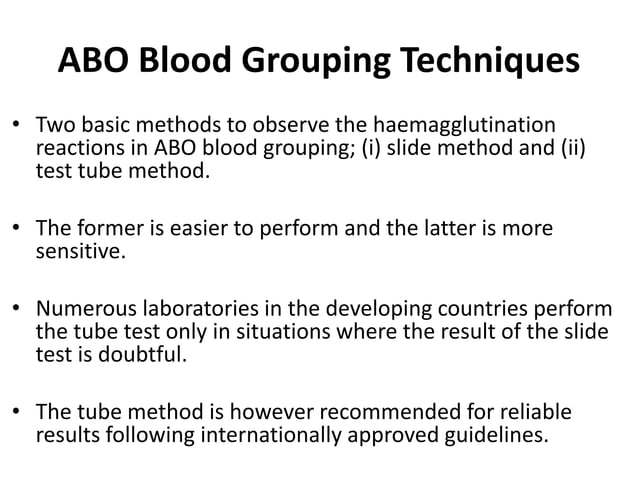 ABO Blood Grouping Techniques

• Two basic methods to observe the haemagglutination reactions in ABO blood grouping; (i) slide method and (ii) test tube method.

• The former is easier to perform and the latter is more sensitive.

• Numerous laboratories in the developing countries perform the tube test only in situations where the result of the slide test is doubtful.

• The tube method is however recommended for reliable results following internationally approved guidelines.